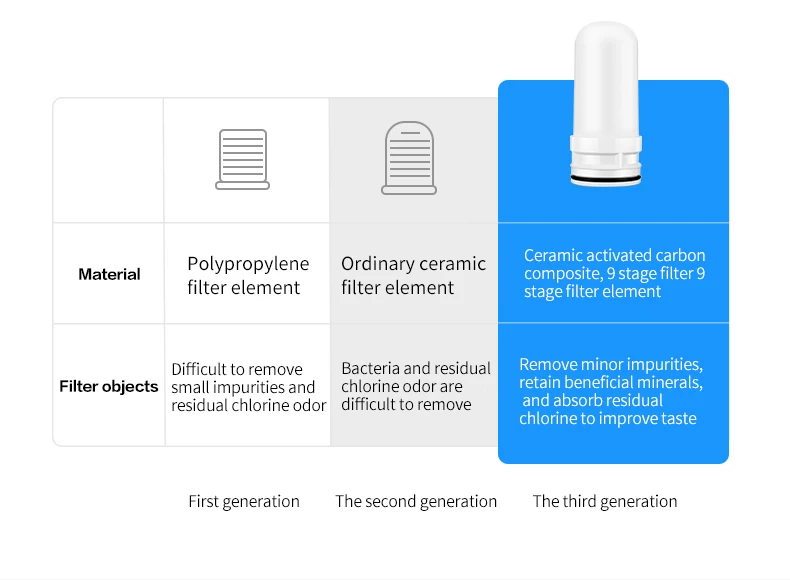 | | | | |
|---|---|---|---|
| Material | Polypropylene filter element | Ordinary ceramic filter element | Ceramic activated carbon composite, 9 stage filter 9 stage filter element |
| Filter objects | Difficult to remove small impurities and residual chlorine odor | Bacteria and residual chlorine odor are difficult to remove | Remove minor impurities, retain beneficial minerals, and absorb residual chlorine to improve taste |
| | First generation | The second generation | The third generation |